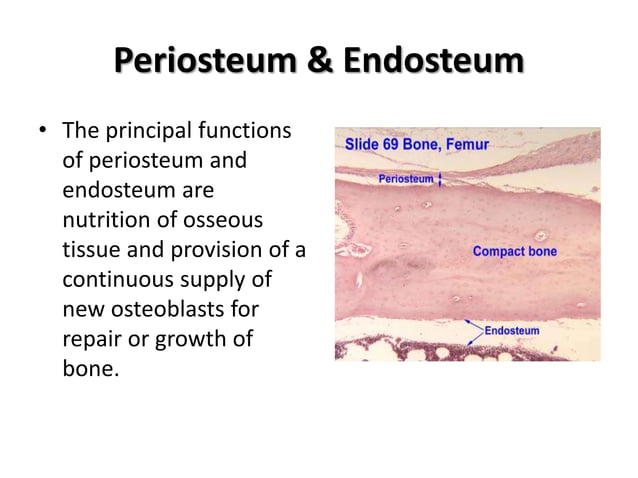 Periosteum & Endosteum

• The principal functions of periosteum and endosteum are nutrition of osseous tissue and provision of a continuous supply of new osteoblasts for repair or growth of bone.

Slide 69 Bone, Femur
Periosteum
Compact bone
Endosteum